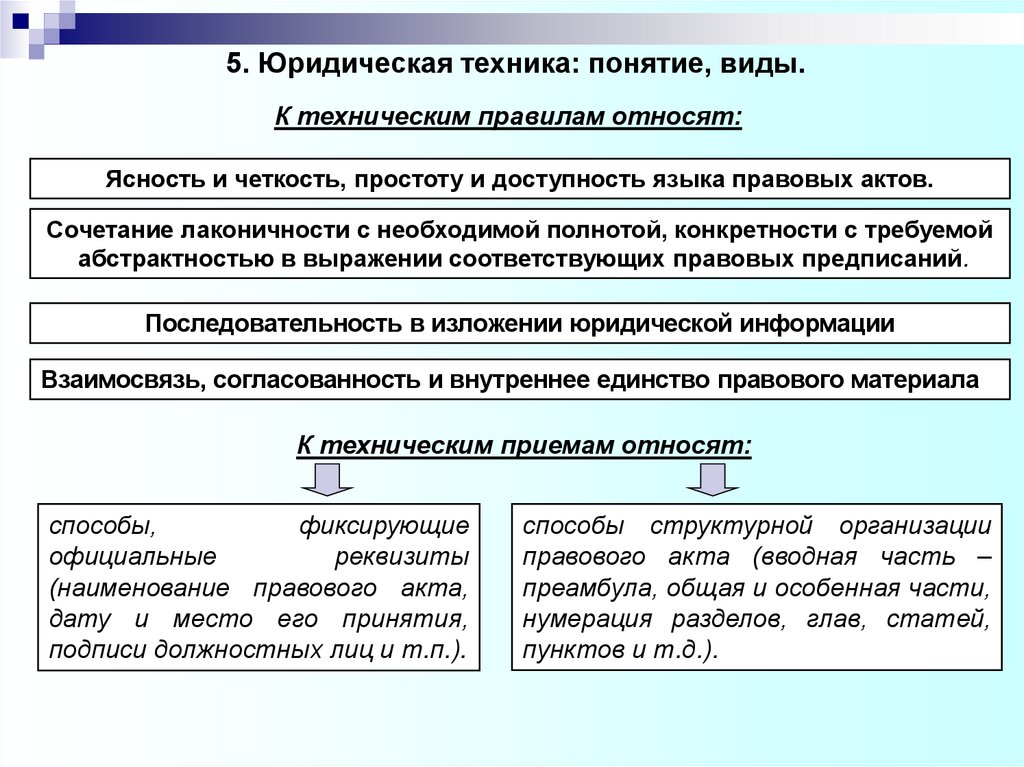 5. Юридическая техника: понятие, виды.

К техническим правилам относят:

Ясность и четкость, простоту и доступность языка правовых актов.

Сочетание лаконичности с необходимой полнотой, конкретности с требуемой абстрактностью в выражении соответствующих правовых предписаний.

Последовательность в изложении юридической информации

Взаимосвязь, согласованность и внутреннее единство правового материала

К техническим приемам относят:

способы, фиксирующие официальные реквизиты (наименование правового акта, дату и место его принятия, подписи должностных лиц и т.п.).

способы структурной организации правового акта (вводная часть – преамбула, общая и особенная части, нумерация разделов, глав, статей, пунктов и т.д.).